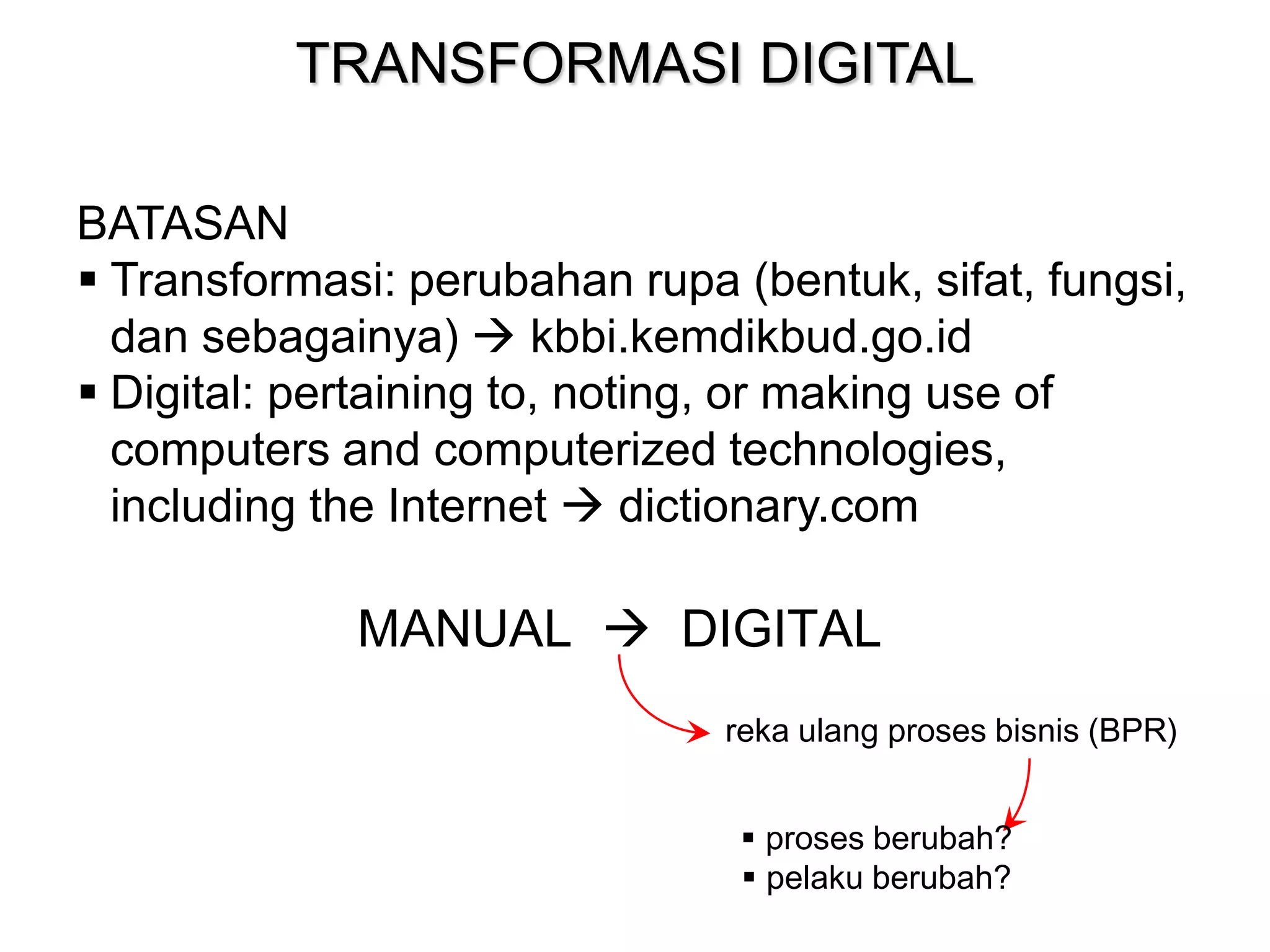 TRANSFORMASI DIGITAL

BATASAN
▪ Transformasi: perubahan rupa (bentuk, sifat, fungsi, dan sebagainya) → kbbi.kemdikbud.go.id
▪ Digital: pertaining to, noting, or making use of computers and computerized technologies, including the Internet → dictionary.com

MANUAL → DIGITAL

reka ulang proses bisnis (BPR)

▪ proses berubah?
▪ pelaku berubah?